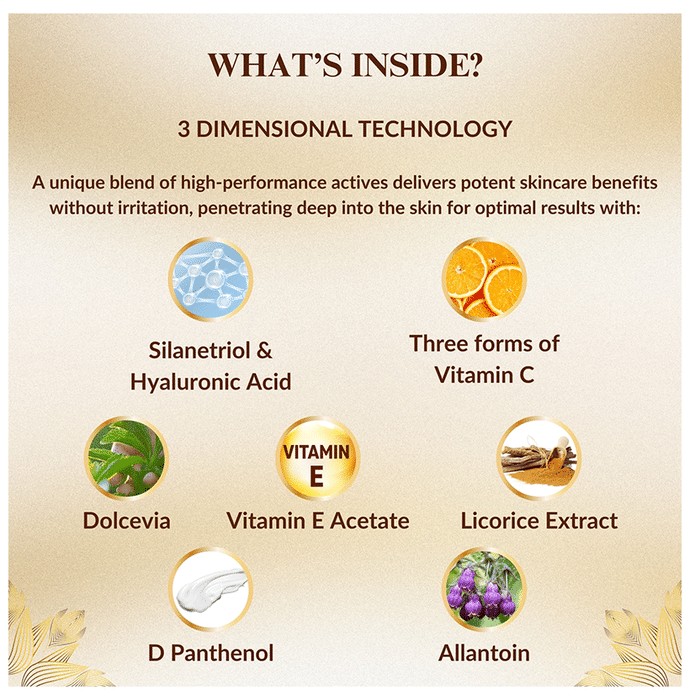 WHAT'S INSIDE?

3 DIMENSIONAL TECHNOLOGY

A unique blend of high-performance actives delivers potent skincare benefits without irritation, penetrating deep into the skin for optimal results with:

Silanetriol & Hyaluronic Acid

Three forms of Vitamin C

Dolcevia

VITAMIN E

Vitamin E Acetate

Licorice Extract

D Panthenol

Allantoin